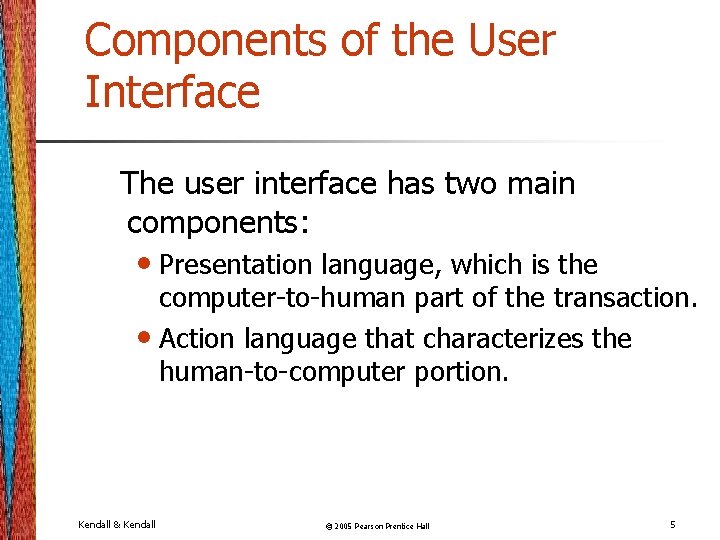 Components of the User Interface

The user interface has two main components:

• Presentation language, which is the computer-to-human part of the transaction.
• Action language that characterizes the human-to-computer portion.

Kendall & Kendall

© 2005 Pearson Prentice Hall

5